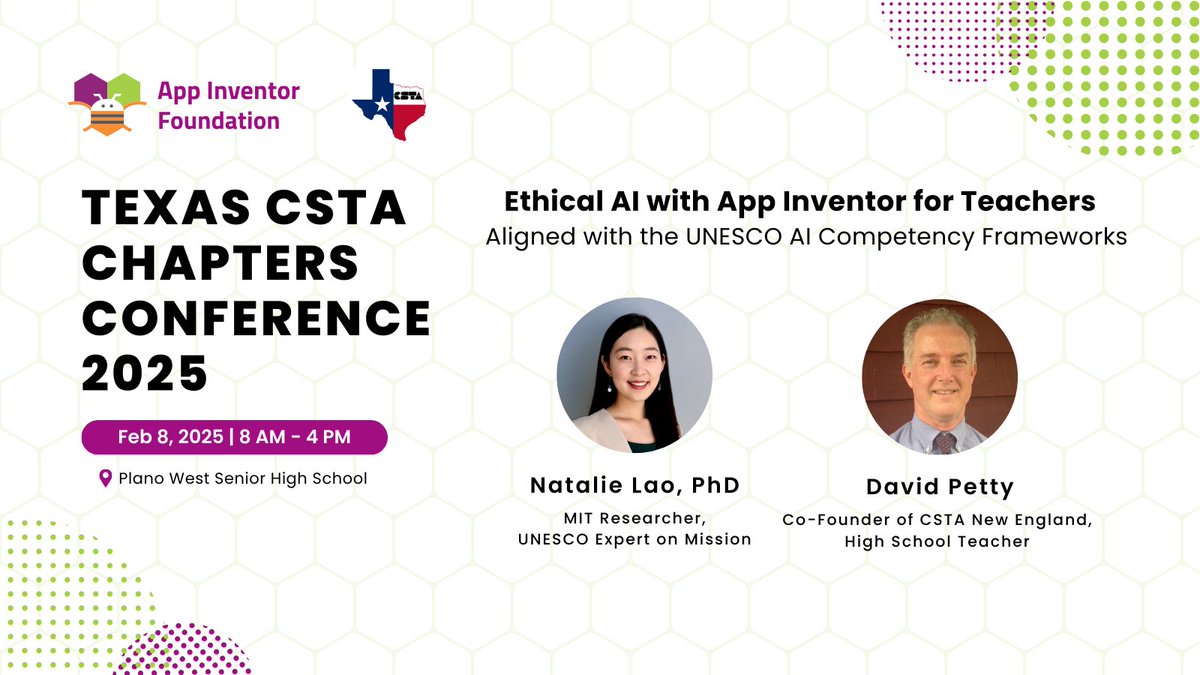 App Inventor Foundation

CSTA

TEXAS CSTA CHAPTERS CONFERENCE 2025

Feb 8, 2025 | 8 AM - 4 PM

Plano West Senior High School

Ethical AI with App Inventor for Teachers
Aligned with the UNESCO AI Competency Frameworks

Natalie Lao, PhD
MIT Researcher, UNESCO Expert on Mission

David Petty
Co-Founder of CSTA New England, High School Teacher